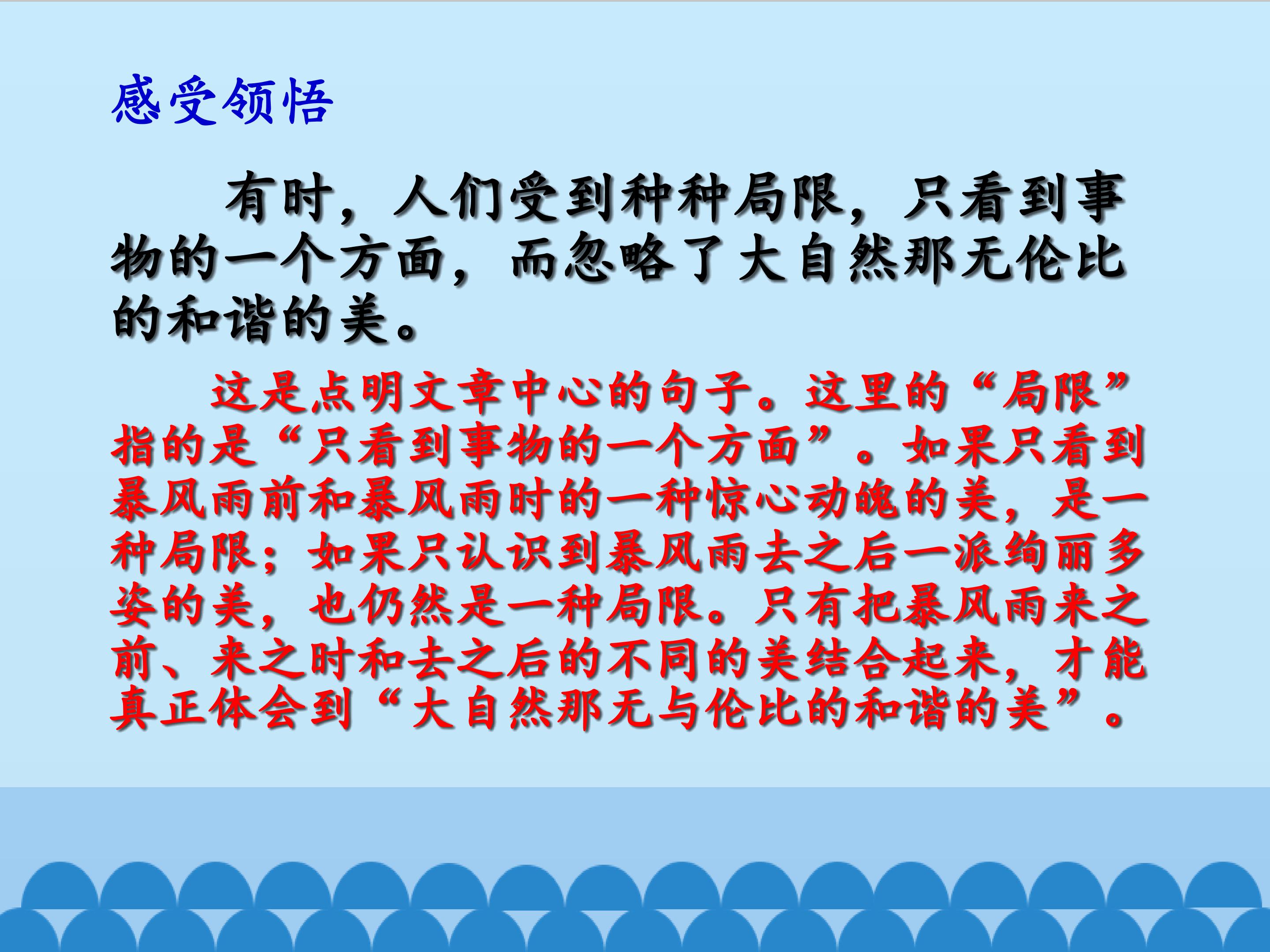 感受领悟

有时，人们受到种种局限，只看到事物的一个方面，而忽略了大自然那无伦比的和谐的美。

这是点明文章中心的句子。这里的“局限”指的是“只看到事物的一个方面”。如果只看到暴风雨前和暴风雨时的一种惊心动魄的美，是一种局限；如果只认识到暴风雨去之后一派绚丽多姿的美，也仍然是一种局限。只有把暴风雨来之前、来之时和去之后的不同的美结合起来，才能真正体会到“大自然那无与伦比的和谐的美”。